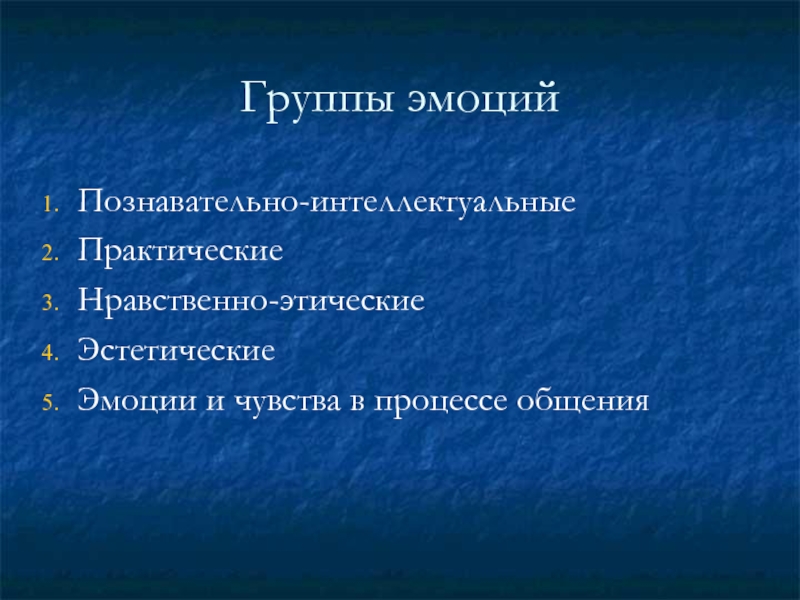 Группы эмоций

1. Познавательно-интеллектуальные
2. Практические
3. Нравственно-этические
4. Эстетические
5. Эмоции и чувства в процессе общения